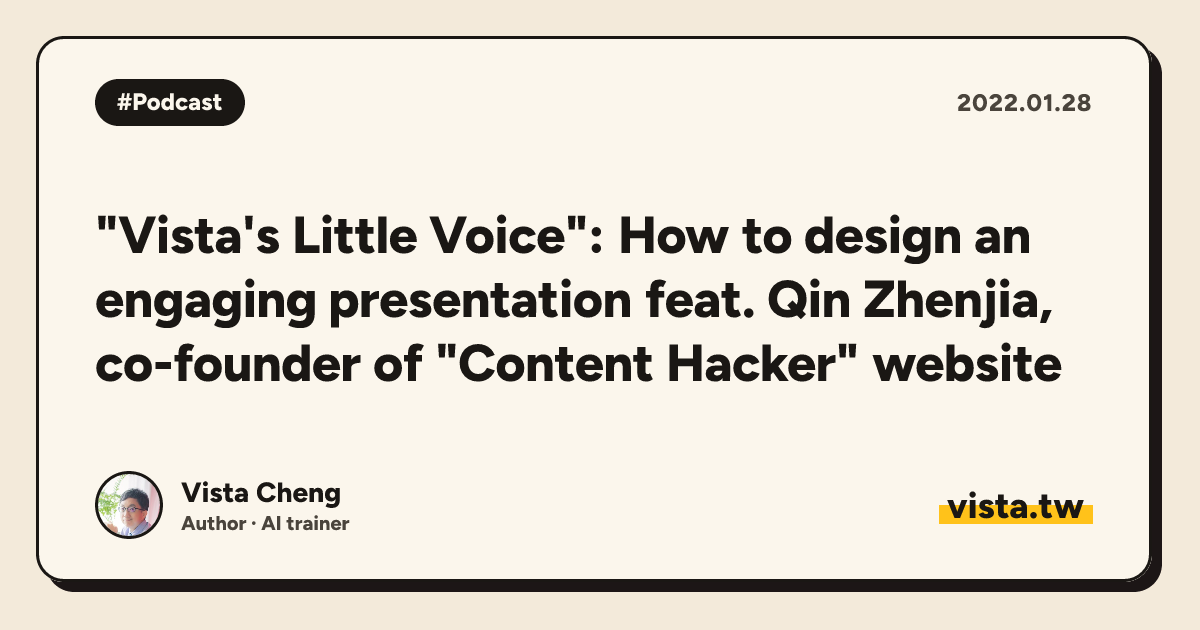 #Podcast

2022.01.28

"Vista's Little Voice": How to design an engaging presentation feat. Qin Zhenjia, co-founder of "Content Hacker" website

Vista Cheng
Author · AI trainer

vista.tw